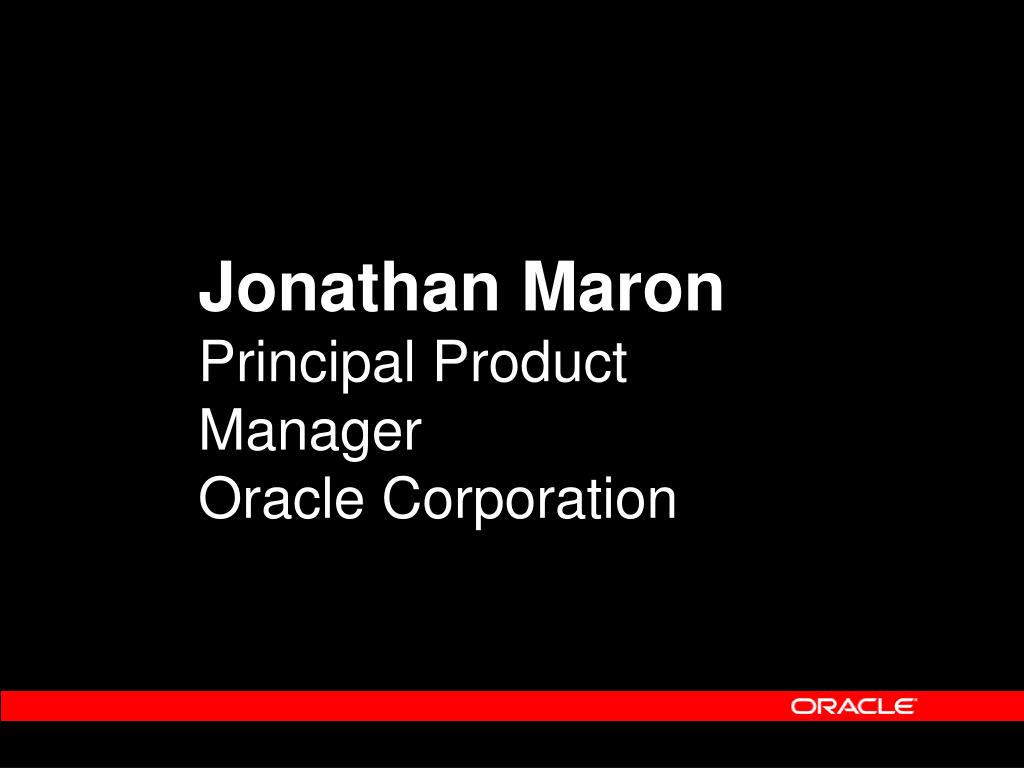 Jonathan Maron
Principal Product Manager
Oracle Corporation

ORACLE